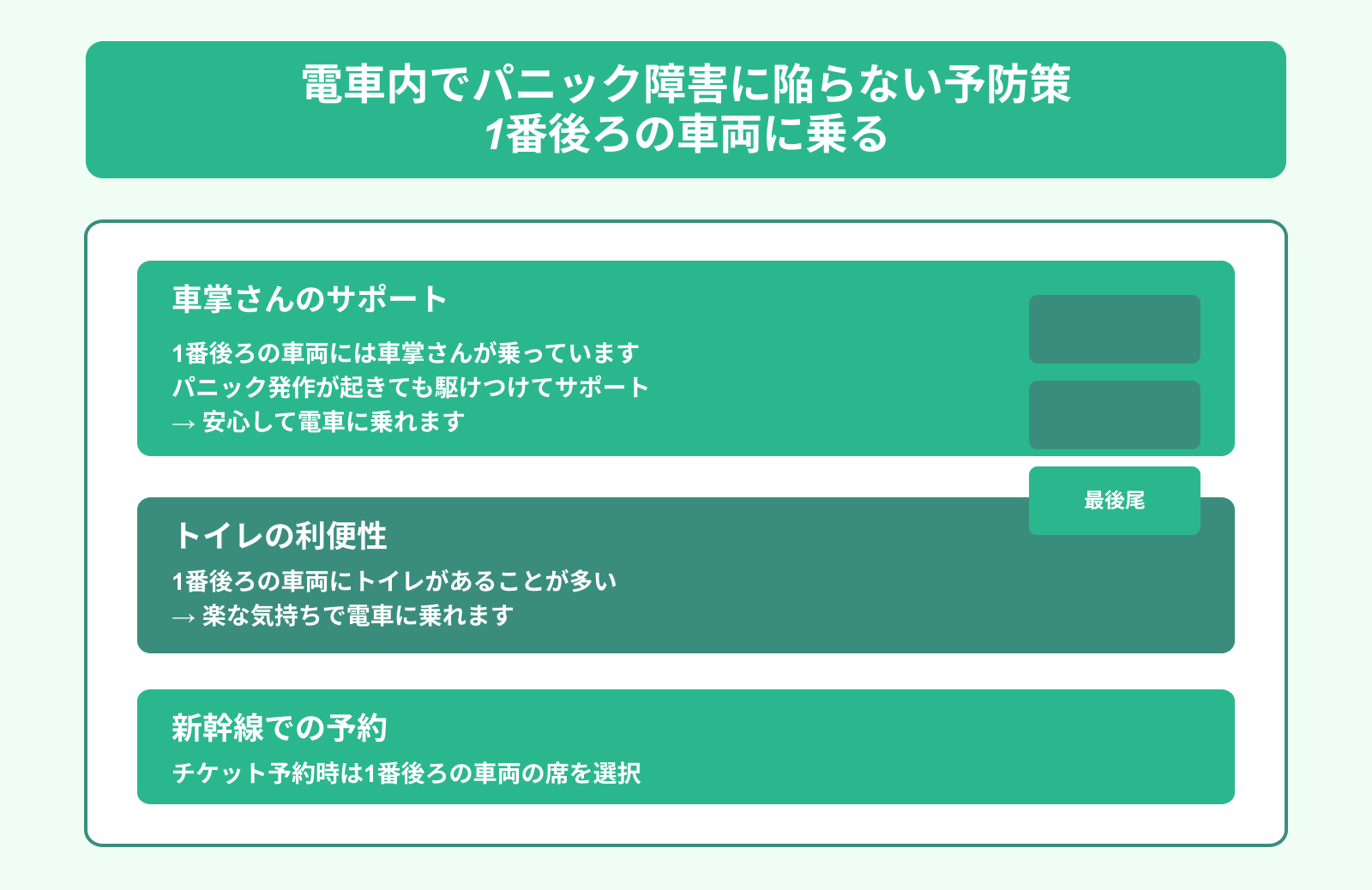 電車内でパニック障害に陥らない予防策
1番後ろの車両に乗る

車掌さんのサポート

1番後ろの車両には車掌さんが乗っています
パニック発作が起きても駆けつけてサポート
→ 安心して電車に乗れます

最後尾

トイレの利便性

1番後ろの車両にトイレがあることが多い
→ 楽な気持ちで電車に乗れます

新幹線での予約

チケット予約時は1番後ろの車両の席を選択